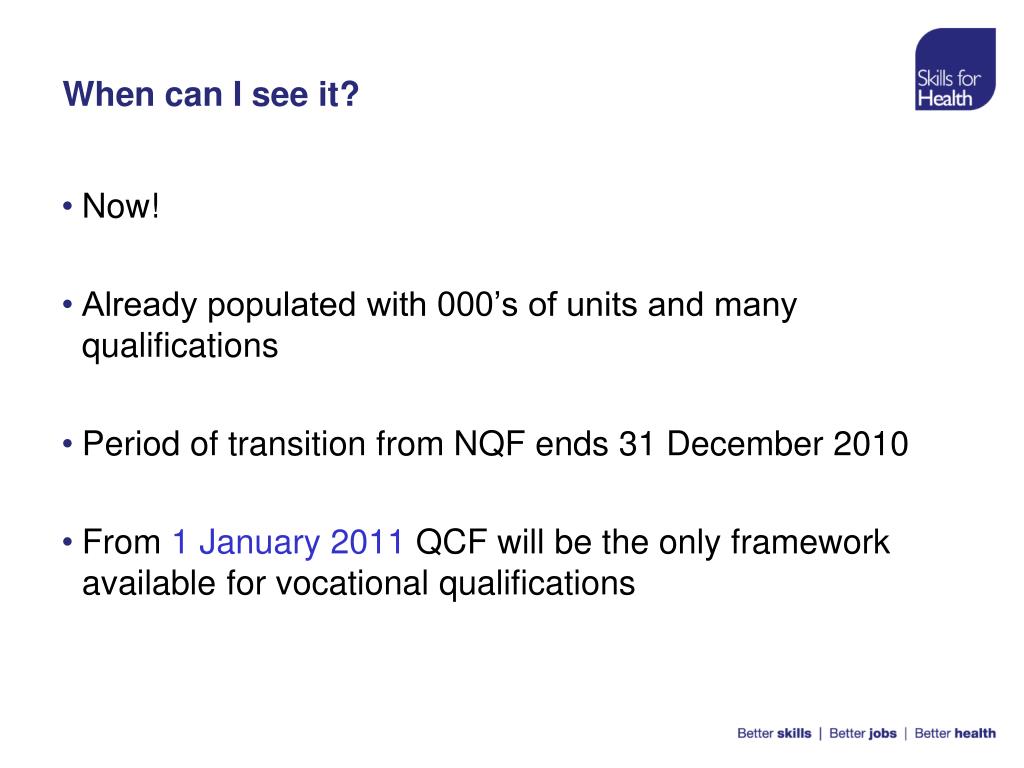 When can I see it?

Skills for Health

• Now!

• Already populated with 000’s of units and many qualifications

• Period of transition from NQF ends 31 December 2010

• From 1 January 2011 QCF will be the only framework available for vocational qualifications

Better skills | Better jobs | Better health